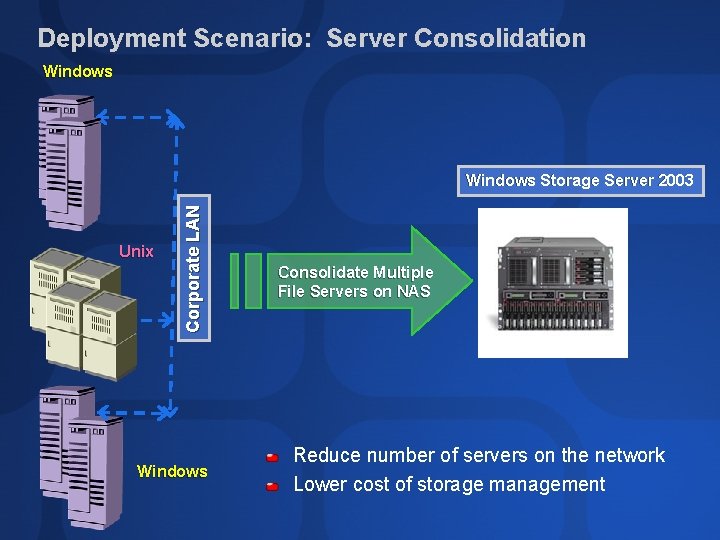 Deployment Scenario: Server Consolidation

Windows

Unix

Corporate LAN

Consolidate Multiple File Servers on NAS

Windows Storage Server 2003

Windows

Reduce number of servers on the network
Lower cost of storage management